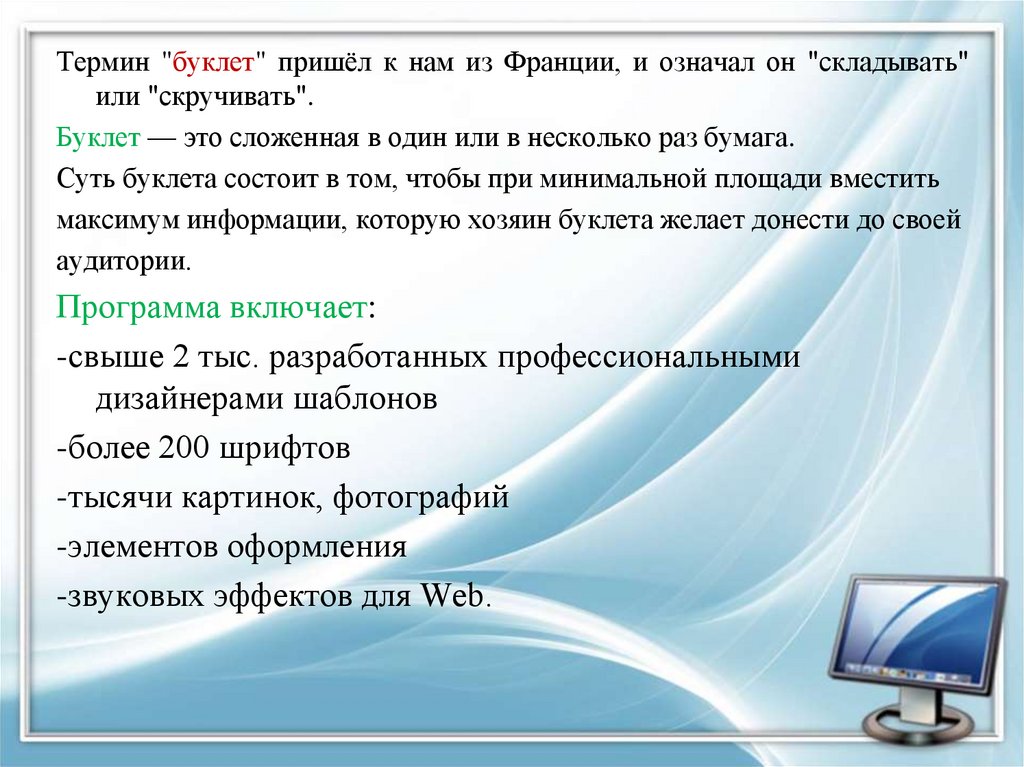 Термин "буклет" пришёл к нам из Франции, и означал он "складывать" или "скручивать".

Буклет — это сложенная в один или в несколько раз бумага.

Суть буклета состоит в том, чтобы при минимальной площади вместить максимум информации, которую хозяин буклета желает донести до своей аудитории.

Программа включает:

-свыше 2 тыс. разработанных профессиональными дизайнерами шаблонов

-более 200 шрифтов

-тысячи картинок, фотографий

-элементов оформления

-звуковых эффектов для Web.